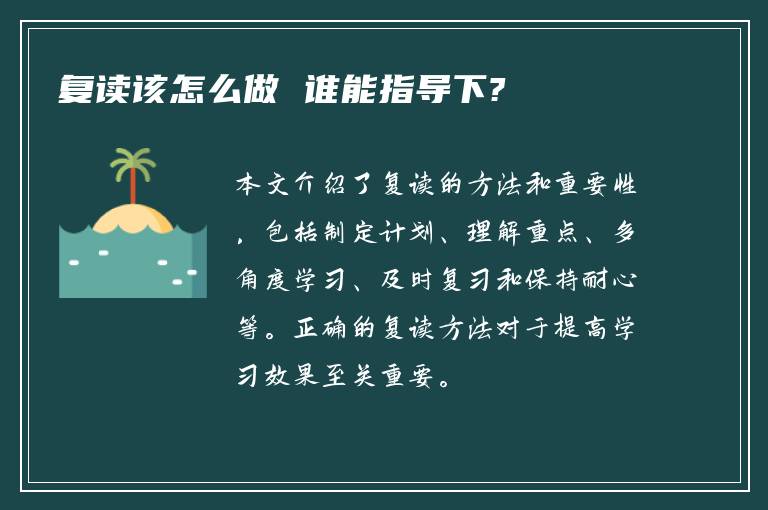 复读该怎么做 谁能指导下?

本文介绍了复读的方法和重要性，包括制定计划、理解重点、多角度学习、及时复习和保持耐心等。正确的复读方法对于提高学习效果至关重要。